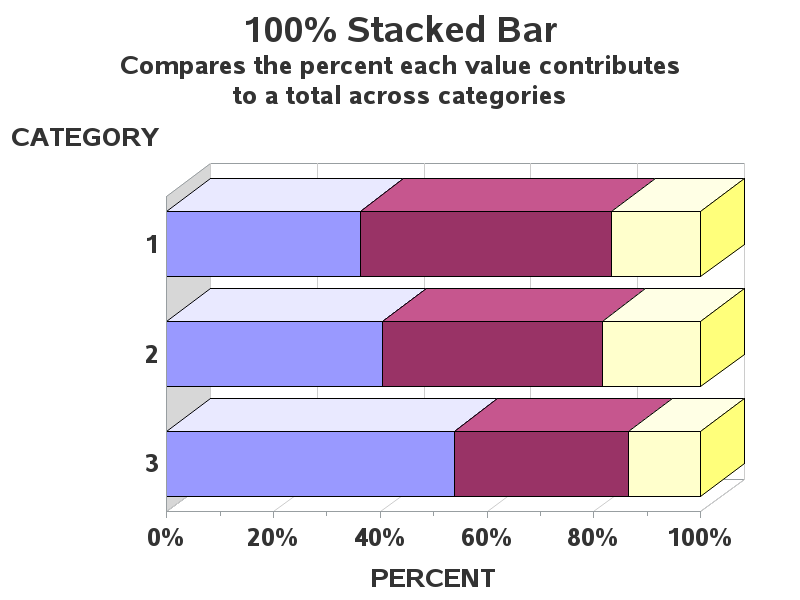 100% Stacked Bar
Compares the percent each value contributes to a total across categories

CATEGORY

1
2
3

0%
20%
40%
60%
80%
100%

PERCENT